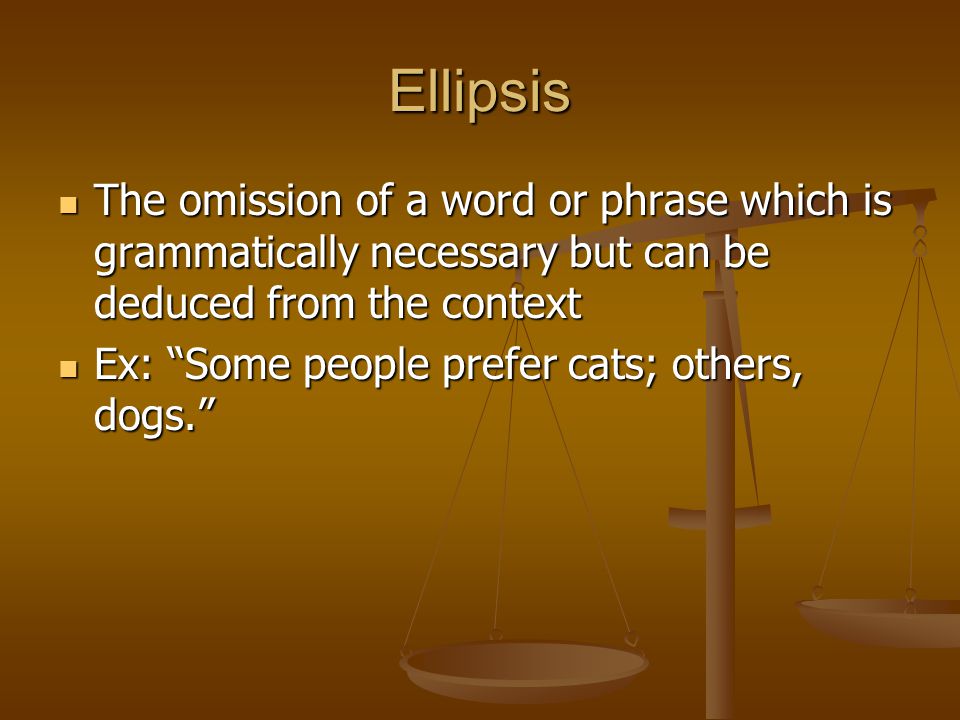 Ellipsis

- The omission of a word or phrase which is grammatically necessary but can be deduced from the context
- Ex: “Some people prefer cats; others, dogs.”